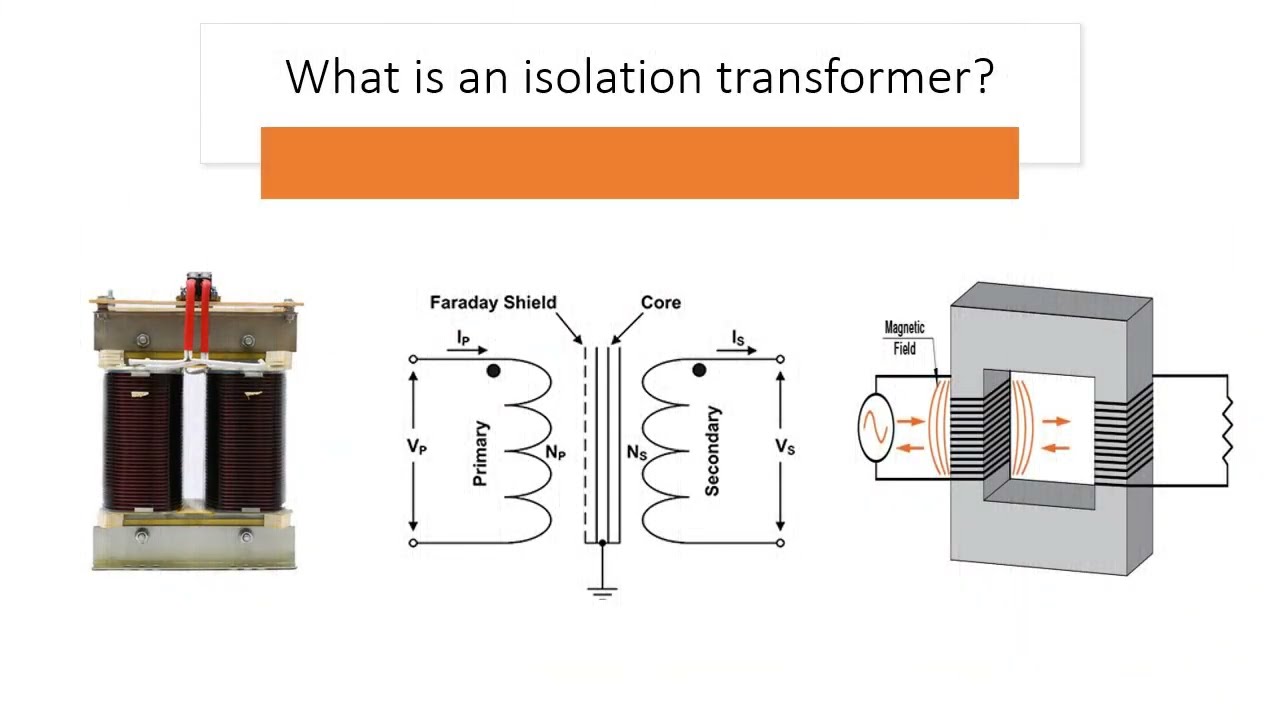 What is an isolation transformer?

Faraday Shield
Core
$I_P$
$I_S$
$V_P$
Primary
$N_P$
$N_S$
Secondary
$V_S$

Magnetic Field